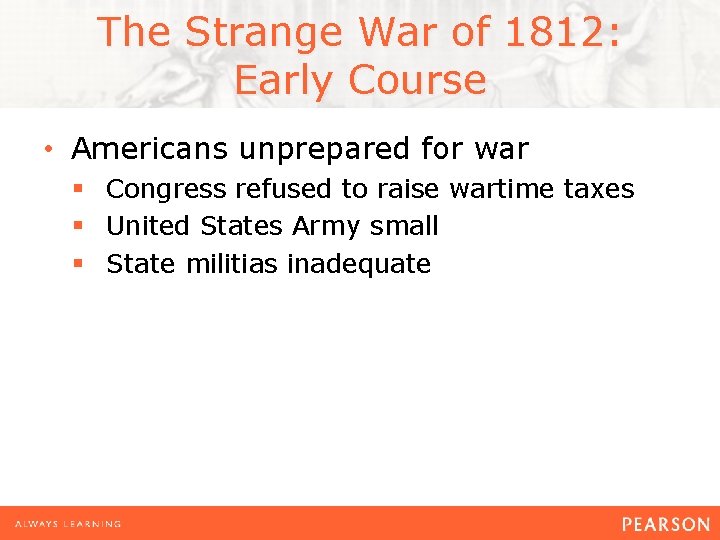 The Strange War of 1812: Early Course

• Americans unprepared for war
 ▪ Congress refused to raise wartime taxes
 ▪ United States Army small
 ▪ State militias inadequate

ALWAYS LEARNING

PEARSON